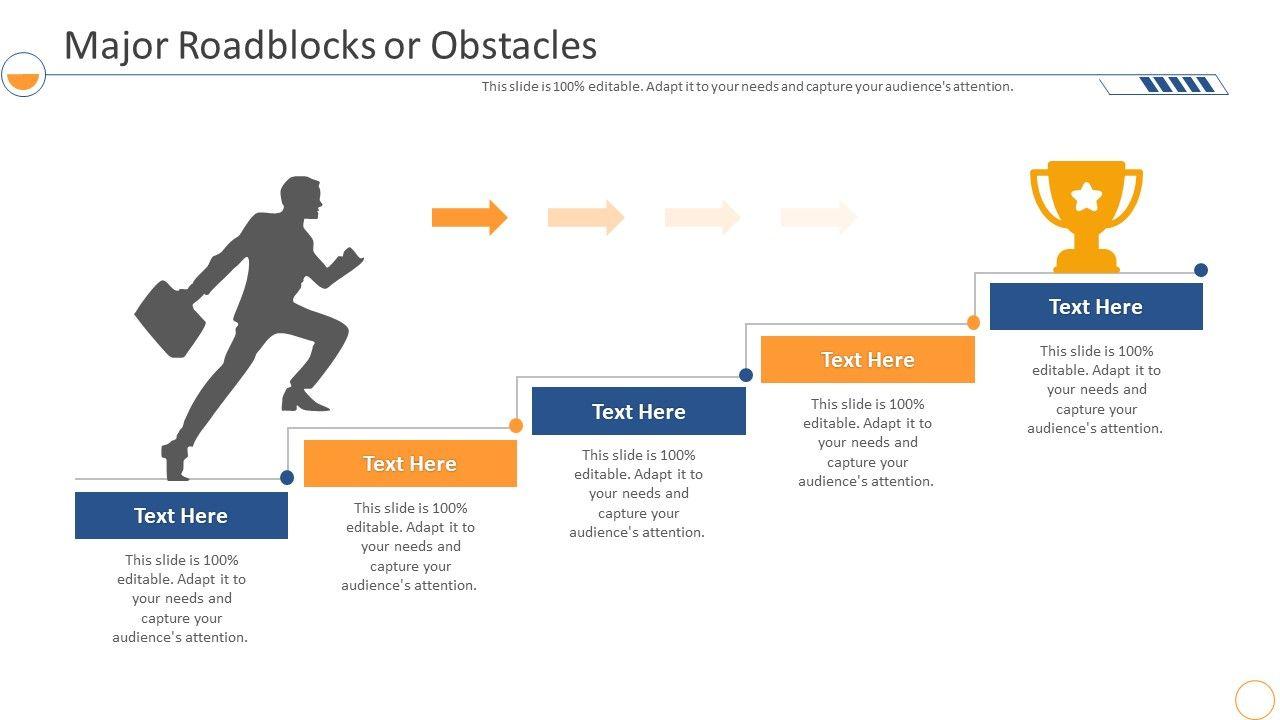 Major Roadblocks or Obstacles

This slide is 100% editable. Adapt it to your needs and capture your audience's attention.

Text Here

This slide is 100% editable. Adapt it to your needs and capture your audience's attention.

Text Here

This slide is 100% editable. Adapt it to your needs and capture your audience's attention.

Text Here

This slide is 100% editable. Adapt it to your needs and capture your audience's attention.

Text Here

This slide is 100% editable. Adapt it to your needs and capture your audience's attention.

Text Here

This slide is 100% editable. Adapt it to your needs and capture your audience's attention.